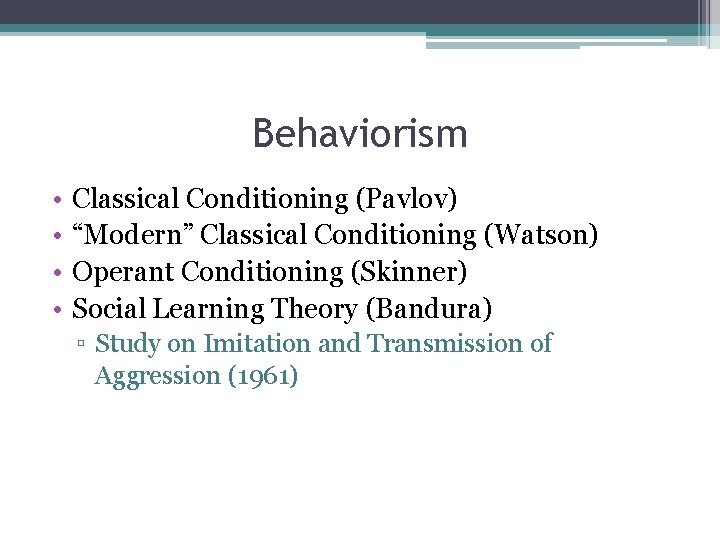 Behaviorism

• Classical Conditioning (Pavlov)
• “Modern” Classical Conditioning (Watson)
• Operant Conditioning (Skinner)
• Social Learning Theory (Bandura)
  ▫ Study on Imitation and Transmission of Aggression (1961)